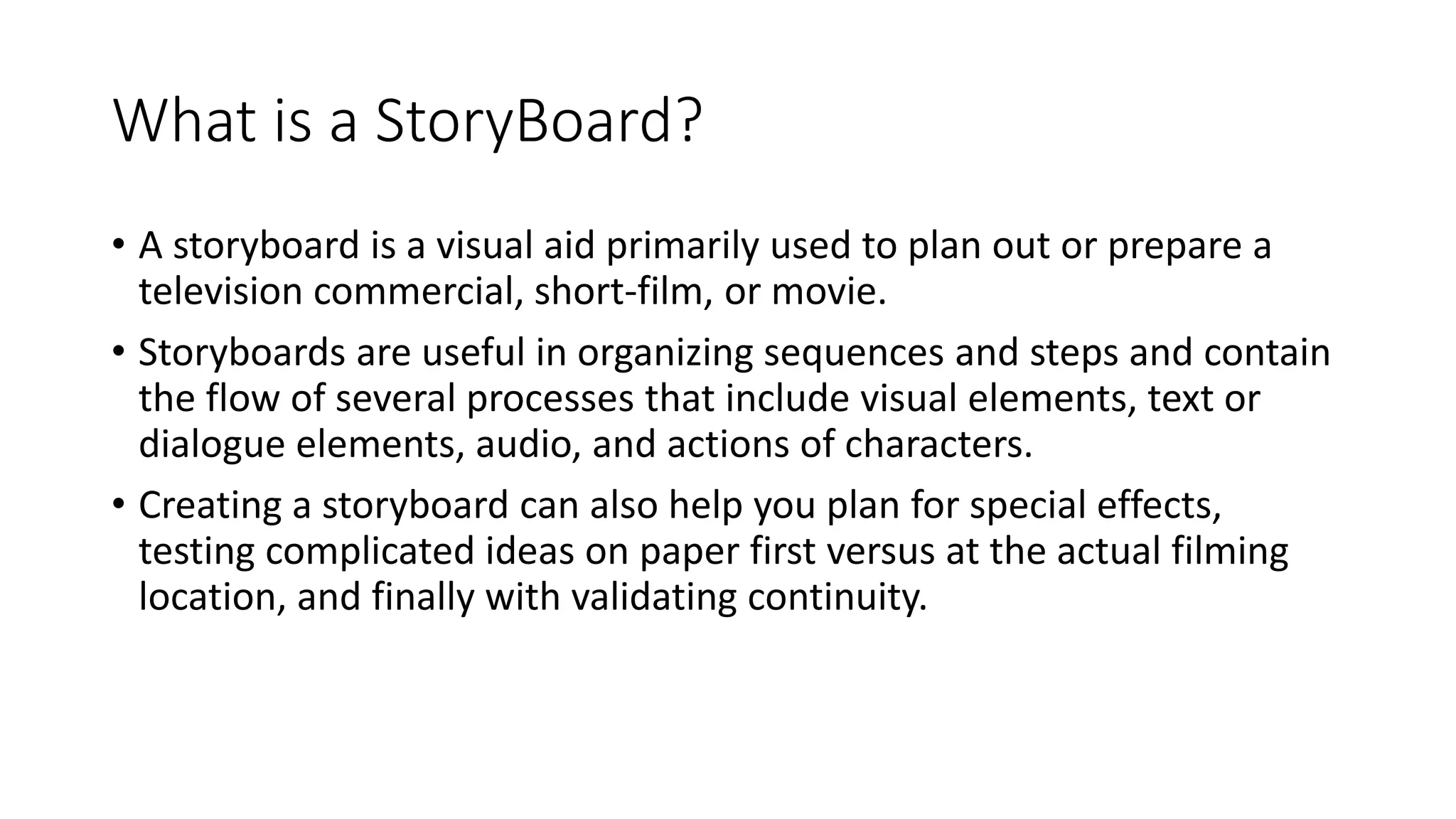 What is a StoryBoard?

• A storyboard is a visual aid primarily used to plan out or prepare a television commercial, short-film, or movie.

• Storyboards are useful in organizing sequences and steps and contain the flow of several processes that include visual elements, text or dialogue elements, audio, and actions of characters.

• Creating a storyboard can also help you plan for special effects, testing complicated ideas on paper first versus at the actual filming location, and finally with validating continuity.